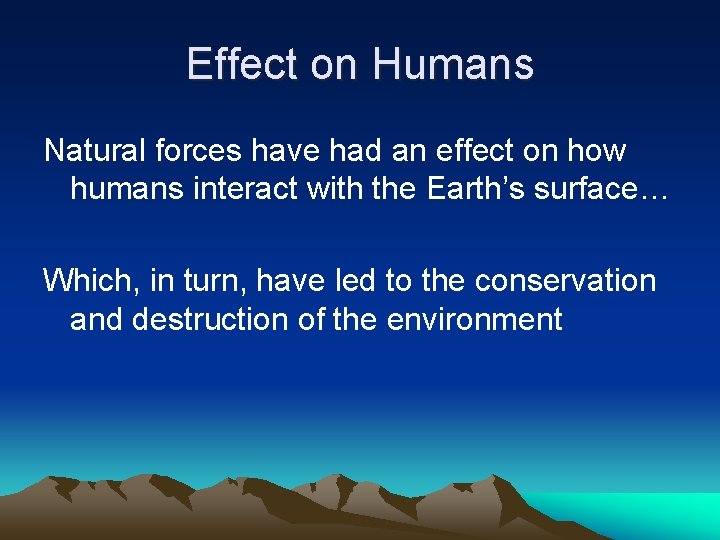 Effect on Humans

Natural forces have had an effect on how humans interact with the Earth’s surface…

Which, in turn, have led to the conservation and destruction of the environment